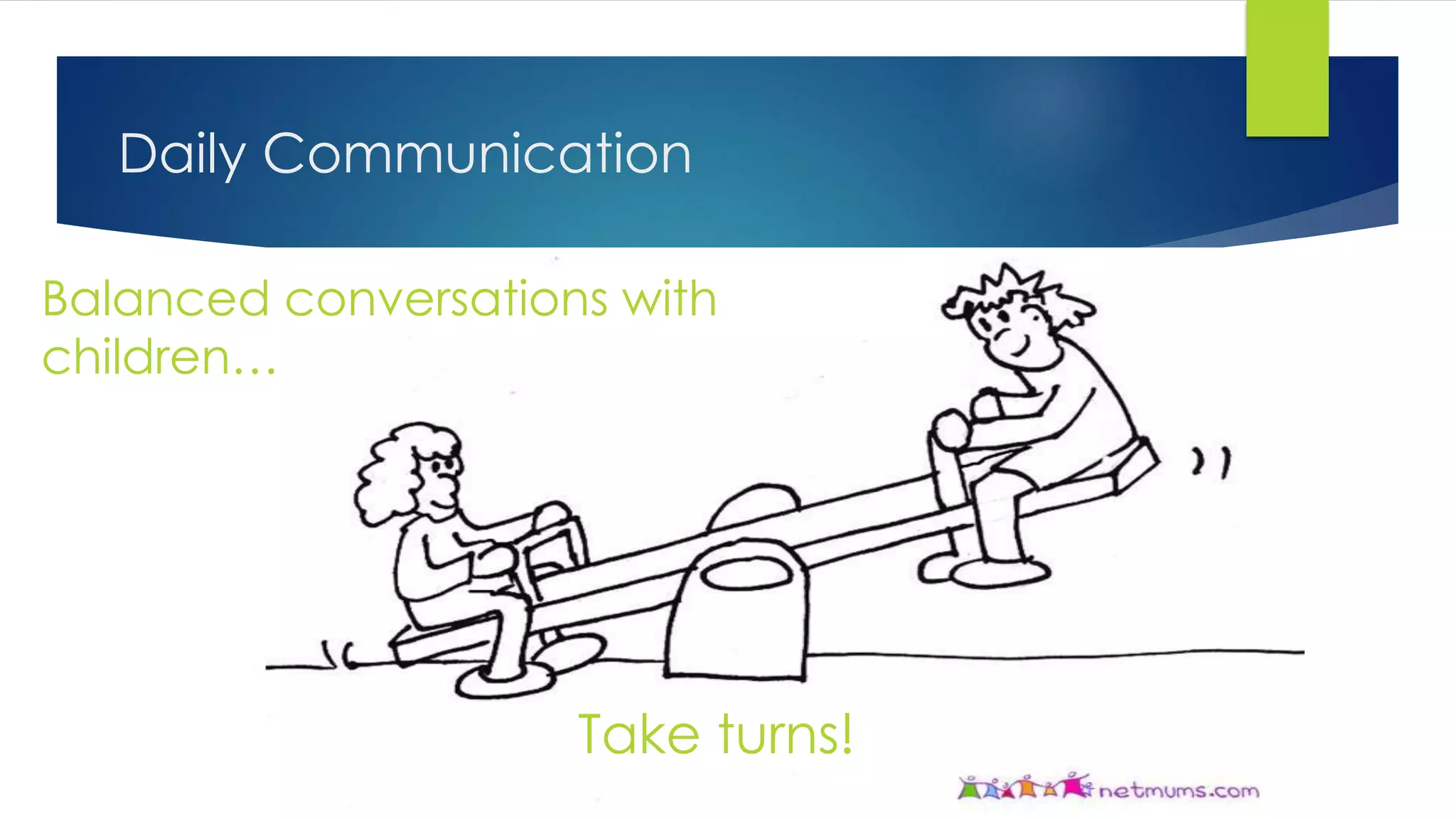 Daily Communication

Balanced conversations with children…

Take turns!

netmums.com